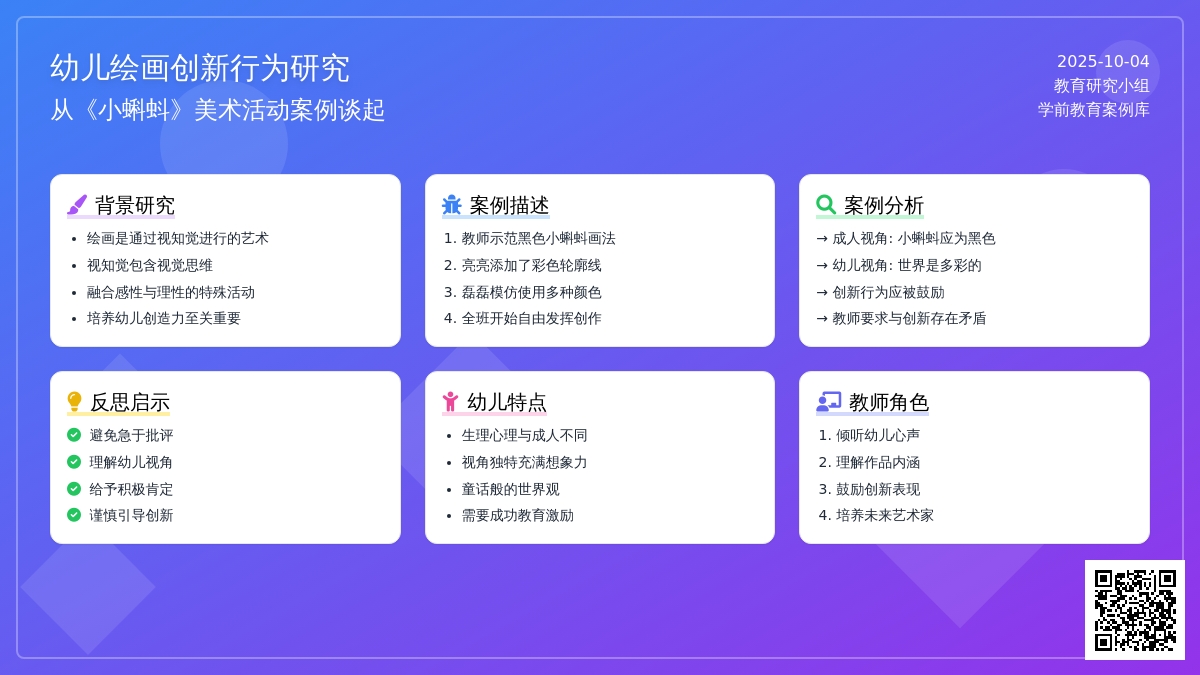 幼儿绘画创新行为研究
从《小蝌蚪》美术活动案例谈起

2025-10-04
教育研究小组
学前教育案例库

背景研究
- 绘画是通过视知觉进行的艺术
- 视知觉包含视觉思维
- 融合感性与理性的特殊活动
- 培养幼儿创造力至关重要

案例描述
1. 教师示范黑色小蝌蚪画法
2. 亮亮添加了彩色轮廓线
3. 磊磊模仿使用多种颜色
4. 全班开始自由发挥创作

案例分析
→ 成人视角: 小蝌蚪应为黑色
→ 幼儿视角: 世界是多彩的
→ 创新行为应被鼓励
→ 教师要求与创新存在矛盾

反思启示
避免急于批评
理解幼儿视角
给予积极肯定
谨慎引导创新

幼儿特点
- 生理心理与成人不同
- 视角独特充满想象力
- 童话般的世界观
- 需要成功教育激励

教师角色
1. 倾听幼儿心声
2. 理解作品内涵
3. 鼓励创新表现
4. 培养未来艺术家